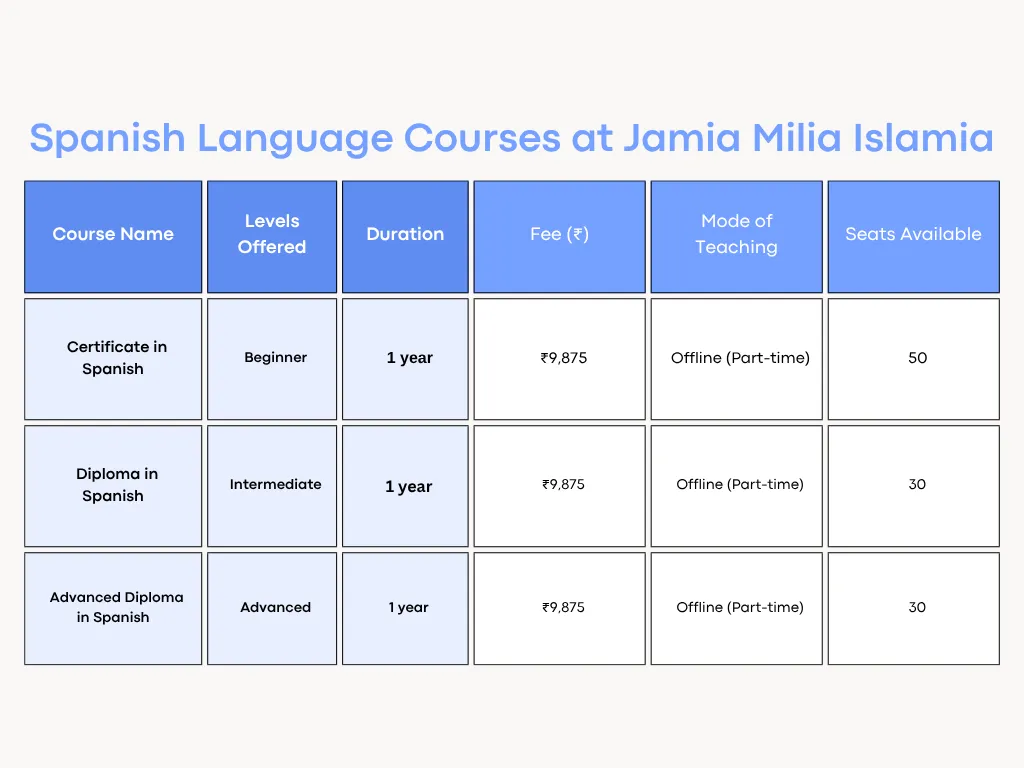 Spanish Language Courses at Jamia Milia Islamia

| Course Name | Levels Offered | Duration | Fee (₹) | Mode of Teaching | Seats Available |
|---|---|---|---|---|---|
| Certificate in Spanish | Beginner | 1 year | ₹9,875 | Offline (Part-time) | 50 |
| Diploma in Spanish | Intermediate | 1 year | ₹9,875 | Offline (Part-time) | 30 |
| Advanced Diploma in Spanish | Advanced | 1 year | ₹9,875 | Offline (Part-time) | 30 |